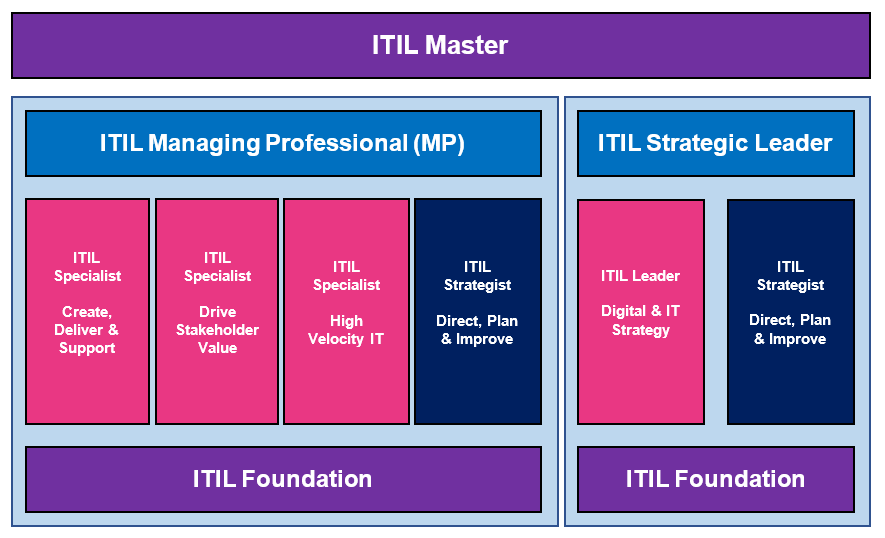 ITIL Master

ITIL Managing Professional (MP)

ITIL Specialist

Create, Deliver & Support

ITIL Specialist

Drive Stakeholder Value

ITIL Specialist

High Velocity IT

ITIL Strategist

Direct, Plan & Improve

ITIL Foundation

ITIL Strategic Leader

ITIL Leader

Digital & IT Strategy

ITIL Strategist

Direct, Plan & Improve

ITIL Foundation